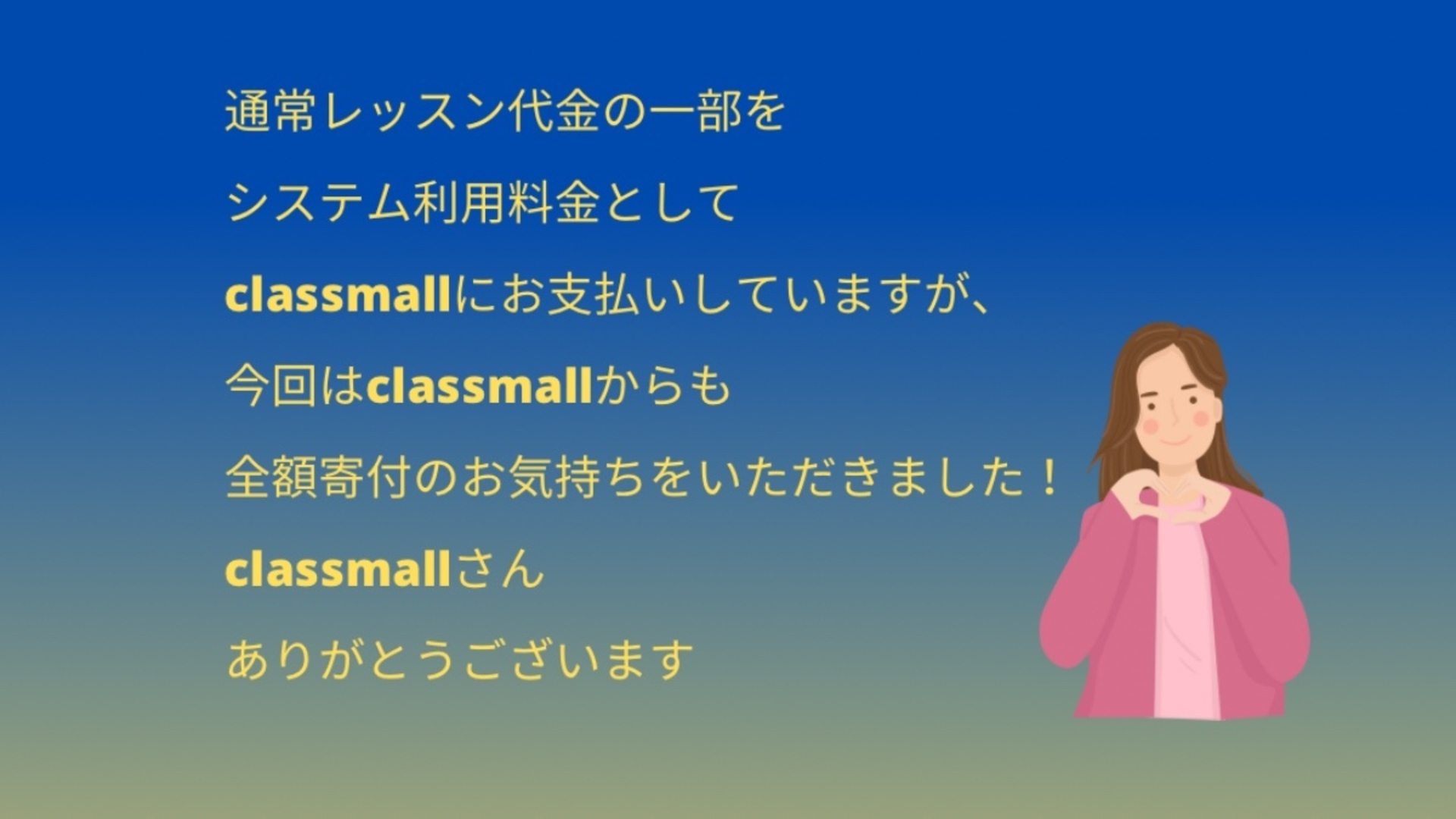 通常レッスン代金の一部を

システム利用料金として

classmallにお支払いしていますが、

今回はclassmallからも

全額寄付のお気持ちをいただきました！

classmallさん

ありがとうございます